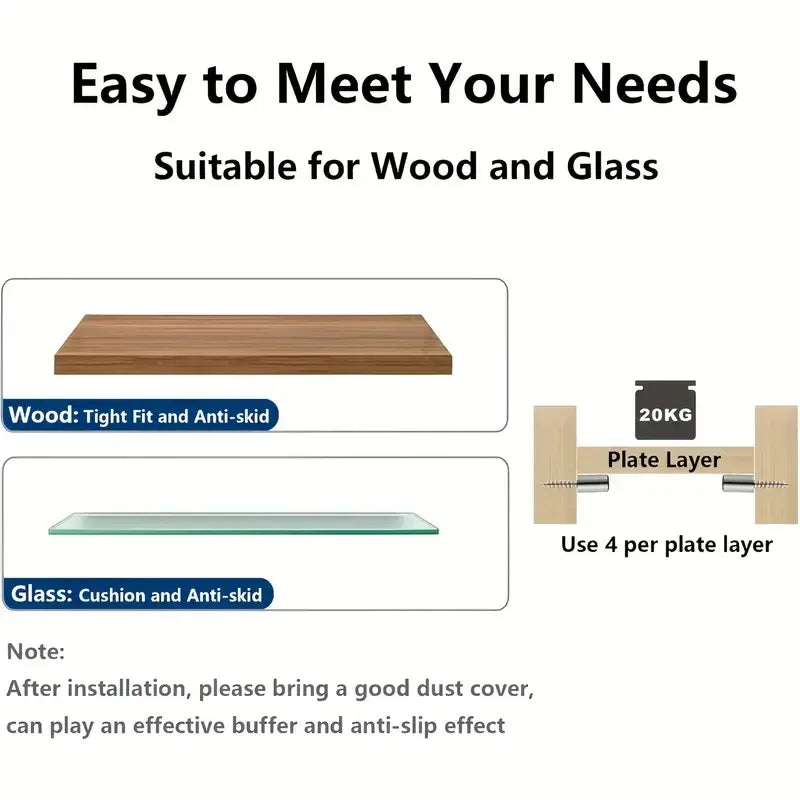 Easy to Meet Your Needs

Suitable for Wood and Glass

Wood: Tight Fit and Anti-skid

Glass: Cushion and Anti-skid

20KG

Plate Layer

Use 4 per plate layer

Note:

After installation, please bring a good dust cover, can play an effective buffer and anti-slip effect